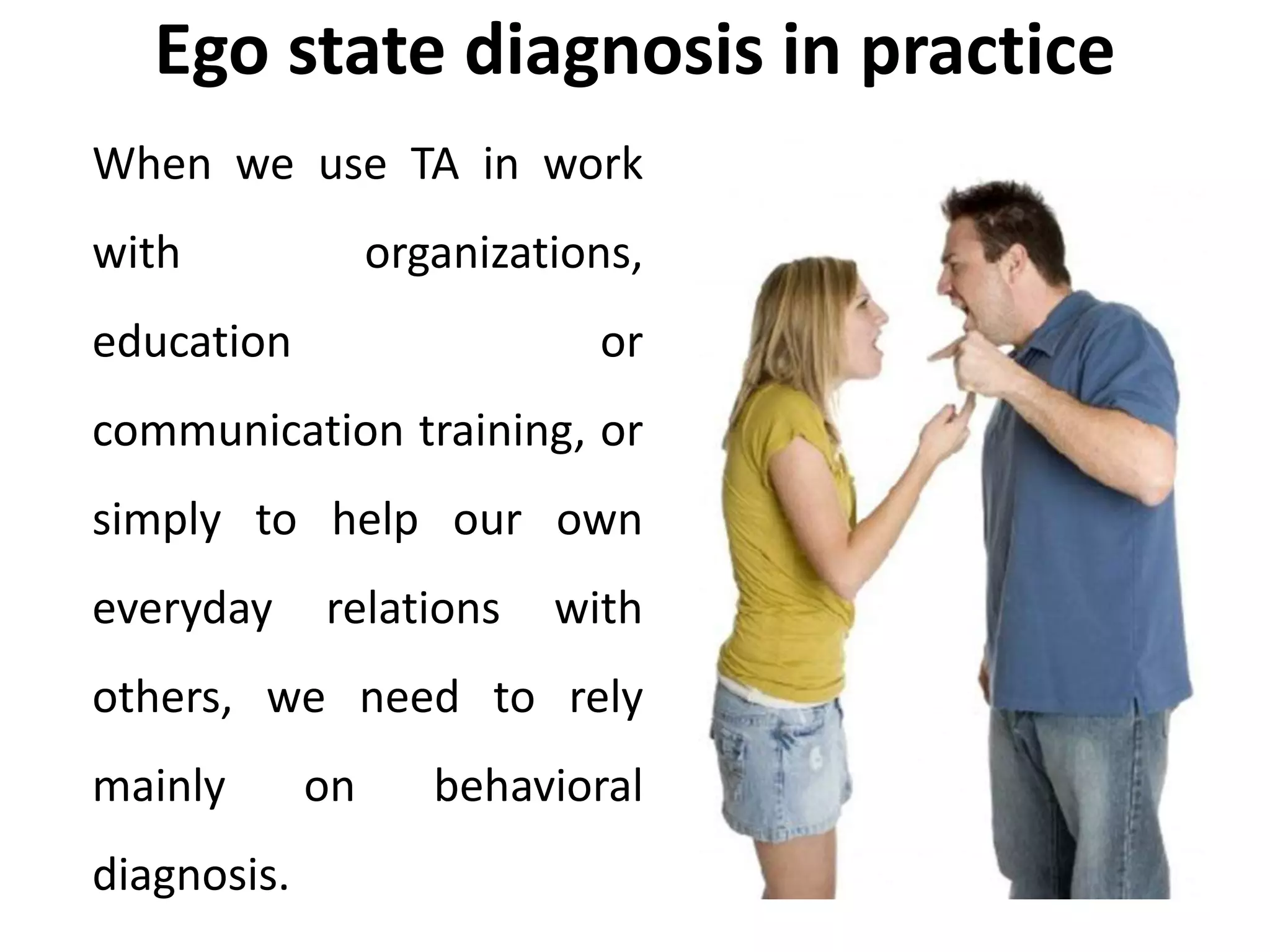 Ego state diagnosis in practice

When we use TA in work with organizations, education or communication training, or simply to help our own everyday relations with others, we need to rely mainly on behavioral diagnosis.